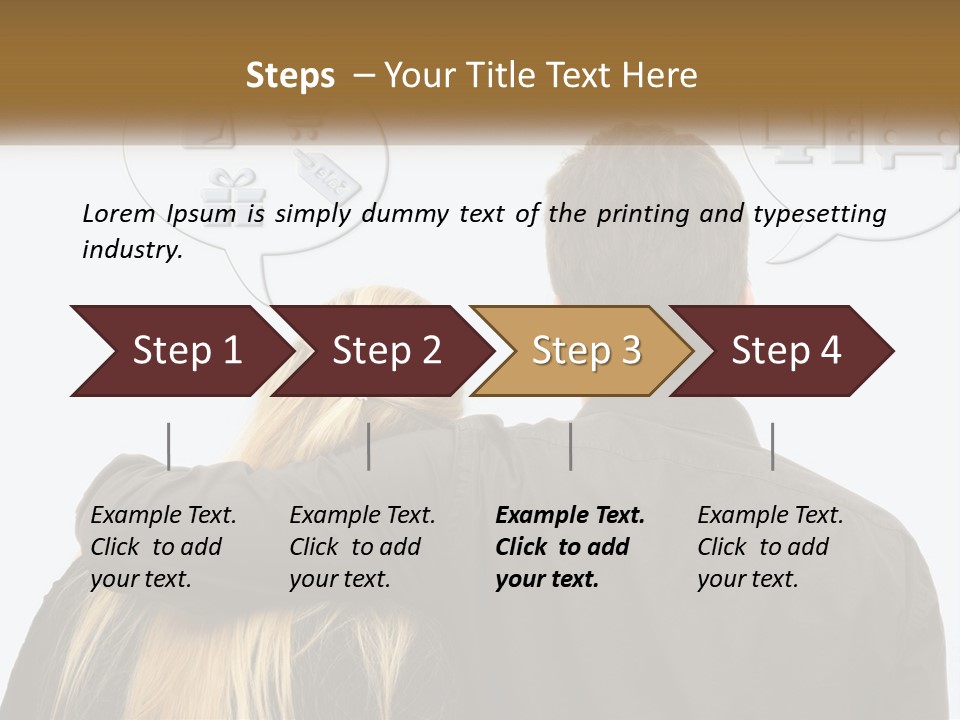 Steps – Your Title Text Here

Lorem Ipsum is simply dummy text of the printing and typesetting industry.

Step 1

Step 2

Step 3

Step 4

Example Text. Click to add your text.

Example Text. Click to add your text.

Example Text. Click to add your text.

Example Text. Click to add your text.